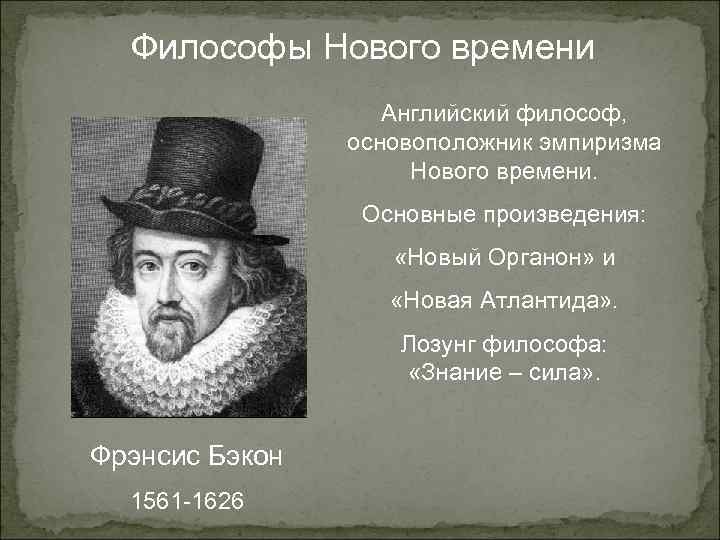 Философы Нового времени

Английский философ, основоположник эмпиризма Нового времени.

Основные произведения:

«Новый Органон» и

«Новая Атлантида».

Лозунг философа: «Знание – сила».

Фрэнсис Бэкон

1561-1626